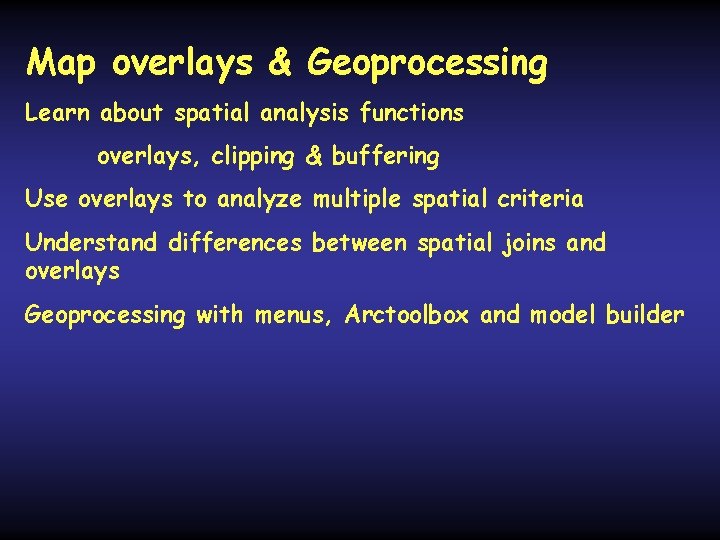 Map overlays & Geoprocessing

Learn about spatial analysis functions

overlays, clipping & buffering

Use overlays to analyze multiple spatial criteria

Understand differences between spatial joins and overlays

Geoprocessing with menus, Arctoolbox and model builder